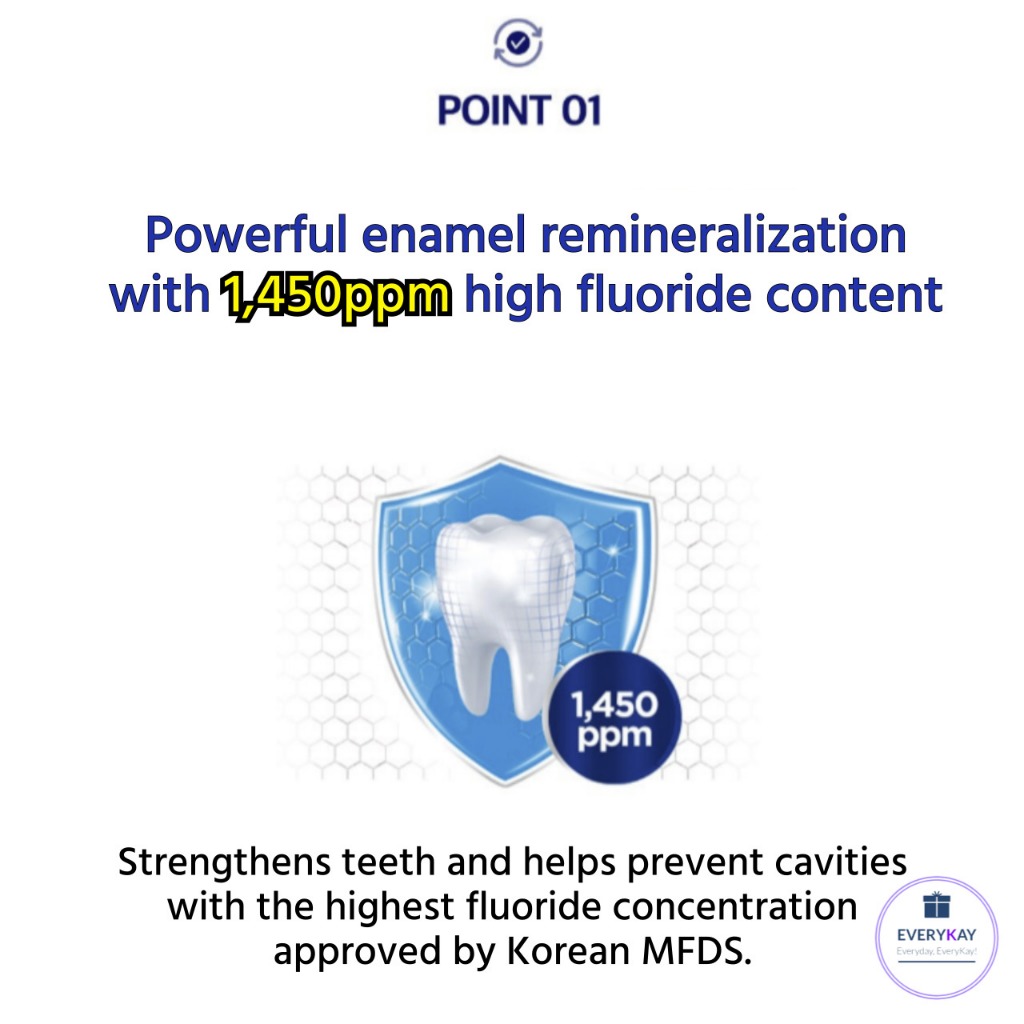 POINT 01

Powerful enamel remineralization with 1,450ppm high fluoride content

1,450 ppm

Strengthens teeth and helps prevent cavities with the highest fluoride concentration approved by Korean MFDS.

EVERYKAY
Everyday, EveryKay!